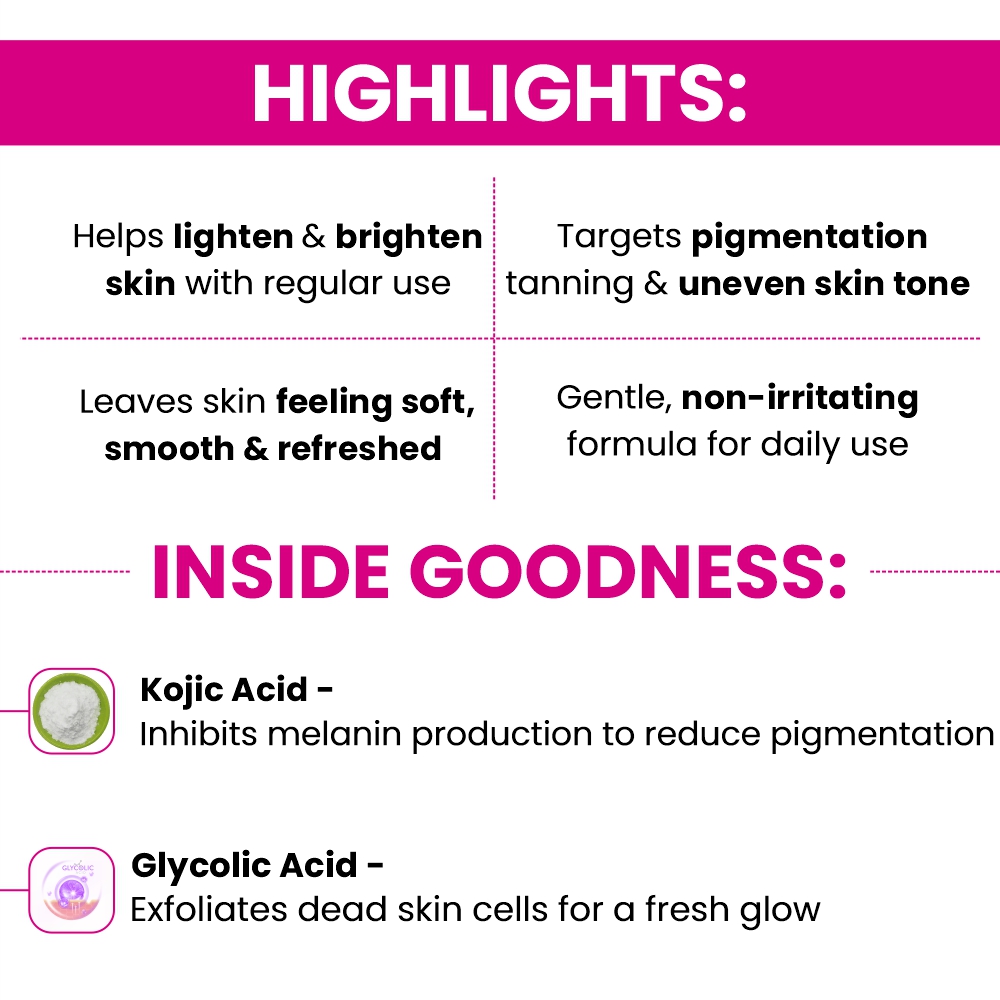 HIGHLIGHTS:

Helps lighten & brighten skin with regular use

Targets pigmentation tanning & uneven skin tone

Leaves skin feeling soft, smooth & refreshed

Gentle, non-irritating formula for daily use

INSIDE GOODNESS:

Kojic Acid -
Inhibits melanin production to reduce pigmentation

GLYCOLIC

Glycolic Acid -
Exfoliates dead skin cells for a fresh glow